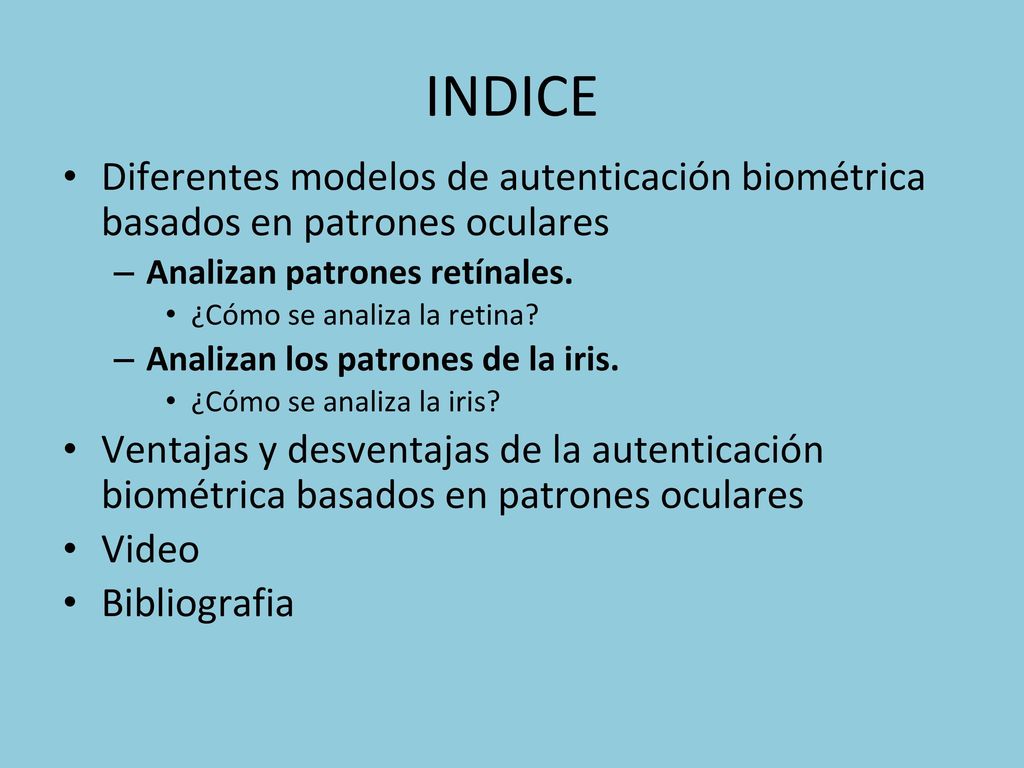 INDICE

• Diferentes modelos de autenticación biométrica basados en patrones oculares
– Analizan patrones retínales.
• ¿Cómo se analiza la retina?
– Analizan los patrones de la iris.
• ¿Cómo se analiza la iris?
• Ventajas y desventajas de la autenticación biométrica basados en patrones oculares
• Video
• Bibliografia